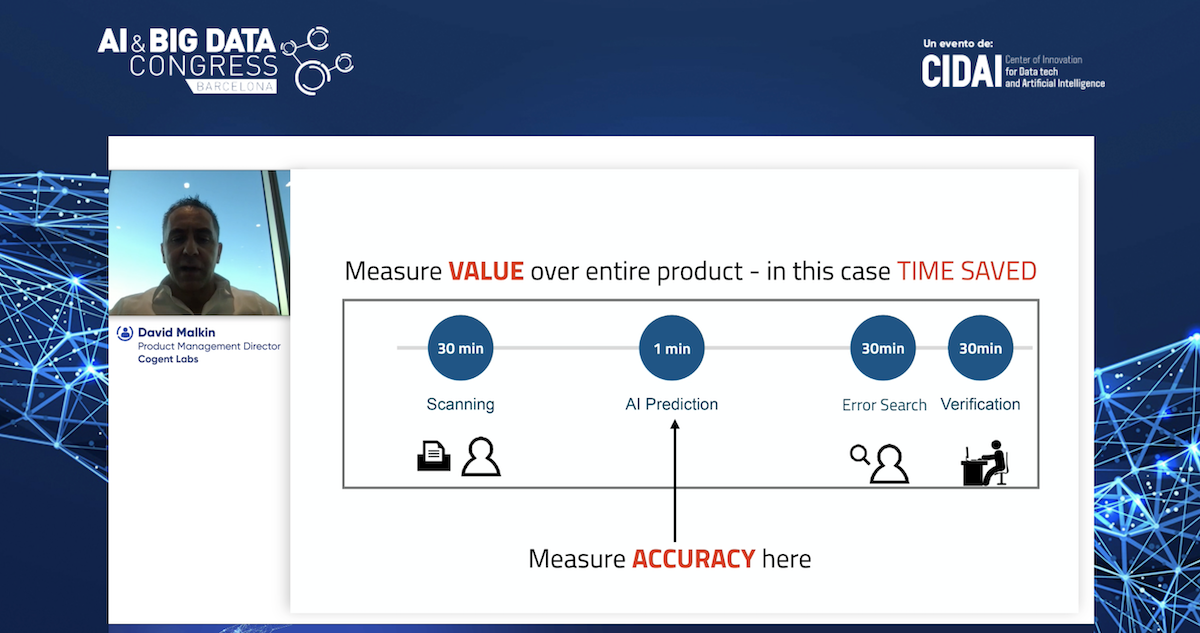 AI & BIG DATA CONGRESS BARCELONA

Un evento de:
CIDAI Center of Innovation for Data tech and Artificial Intelligence

David Malkin
Product Management Director
Cogent Labs

Measure VALUE over entire product - in this case TIME SAVED

30 min
Scanning

1 min
AI Prediction

30min
Error Search

30min
Verification

Measure ACCURACY here